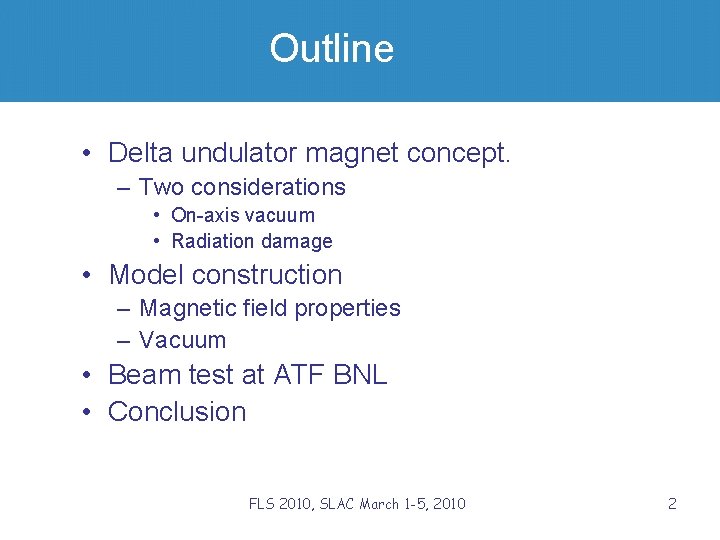 Outline

• Delta undulator magnet concept.
– Two considerations
• On-axis vacuum
• Radiation damage
• Model construction
– Magnetic field properties
– Vacuum
• Beam test at ATF BNL
• Conclusion

FLS 2010, SLAC March 1-5, 2010

2